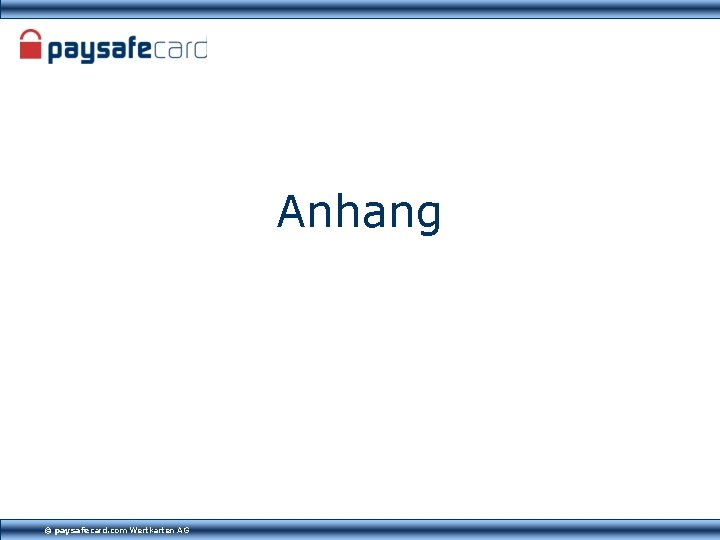 paysafecard

Anhang

© paysafecard.com Wertkarten AG